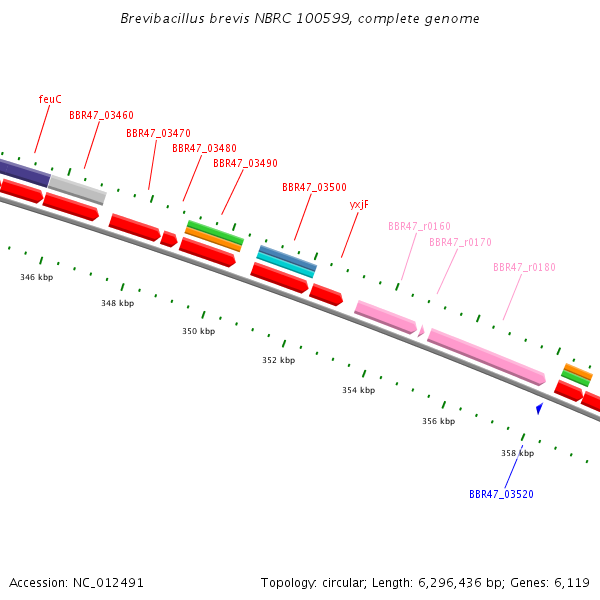 Brevibacillus brevis NBRC 100599, complete genome

feuC
BBR47_03460
BBR47_03470
BBR47_03480
BBR47_03490
BBR47_03500
yxjF
BBR47_r0160
BBR47_r0170
BBR47_r0180

346 kbp
348 kbp
350 kbp
352 kbp
354 kbp
356 kbp
358 kbp

BBR47_03520

Accession: NC_012491

Topology: circular; Length: 6,296,436 bp; Genes: 6,119